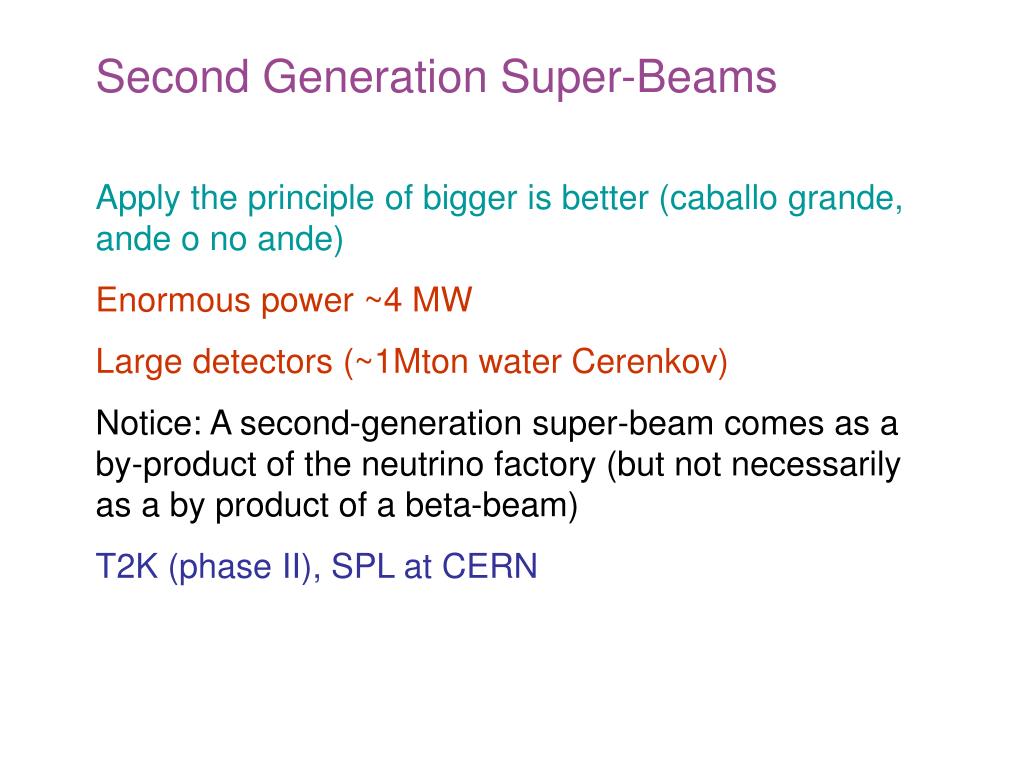 Second Generation Super-Beams

Apply the principle of bigger is better (caballo grande, ande o no ande)

Enormous power ~4 MW

Large detectors (~1Mton water Cerenkov)

Notice: A second-generation super-beam comes as a by-product of the neutrino factory (but not necessarily as a by product of a beta-beam)

T2K (phase II), SPL at CERN